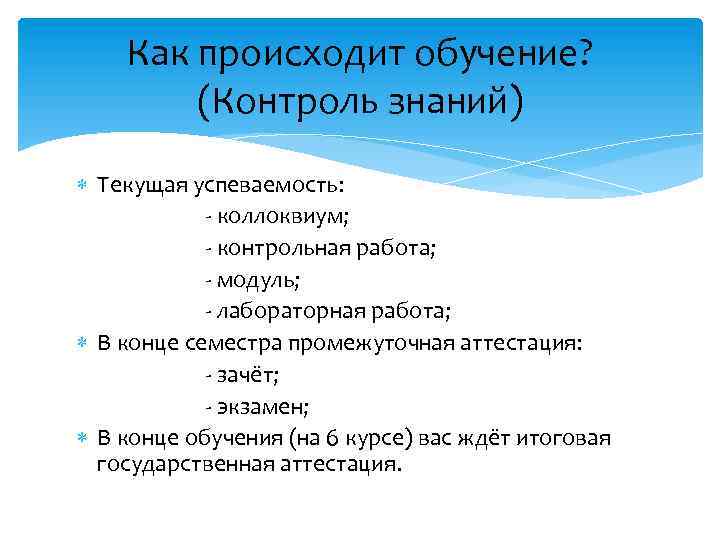 Как происходит обучение?
(Контроль знаний)

Текущая успеваемость:
- коллоквиум;
- контрольная работа;
- модуль;
- лабораторная работа;

В конце семестра промежуточная аттестация:
- зачёт;
- экзамен;

В конце обучения (на 6 курсе) вас ждёт итоговая государственная аттестация.